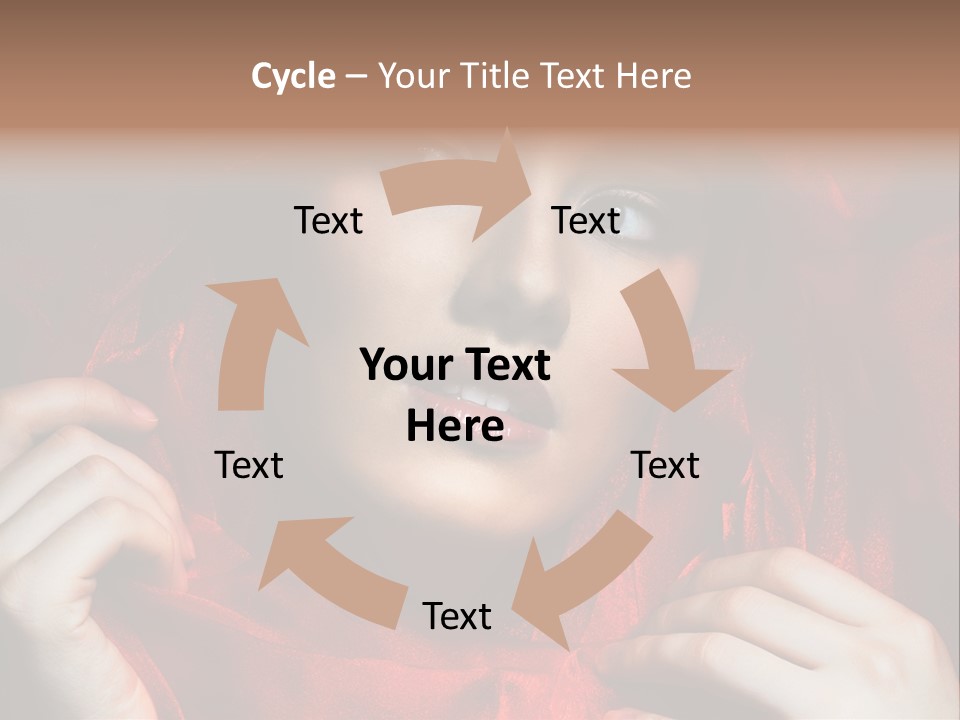 Cycle – Your Title Text Here

Text

Text

Your Text Here

Text

Text

Text